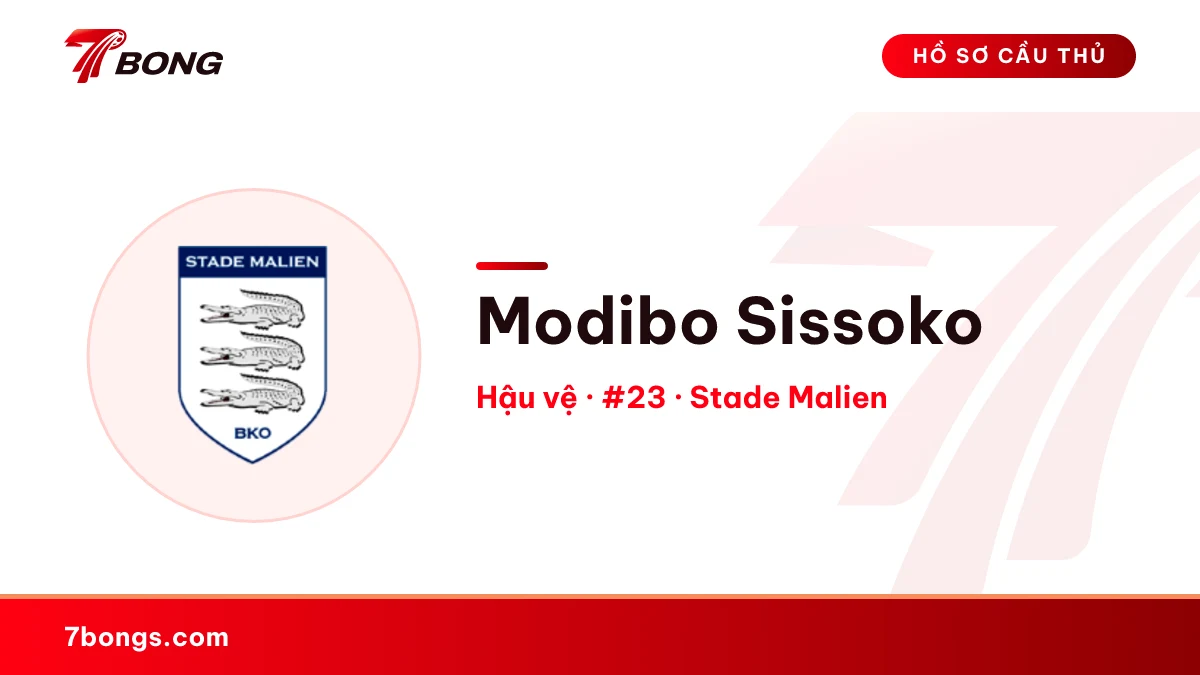 7BONG

HỒ SƠ CẦU THỦ

STADE MALIEN

BKO

Modibo Sissoko

Hậu vệ · #23 · Stade Malien

7bongs.com